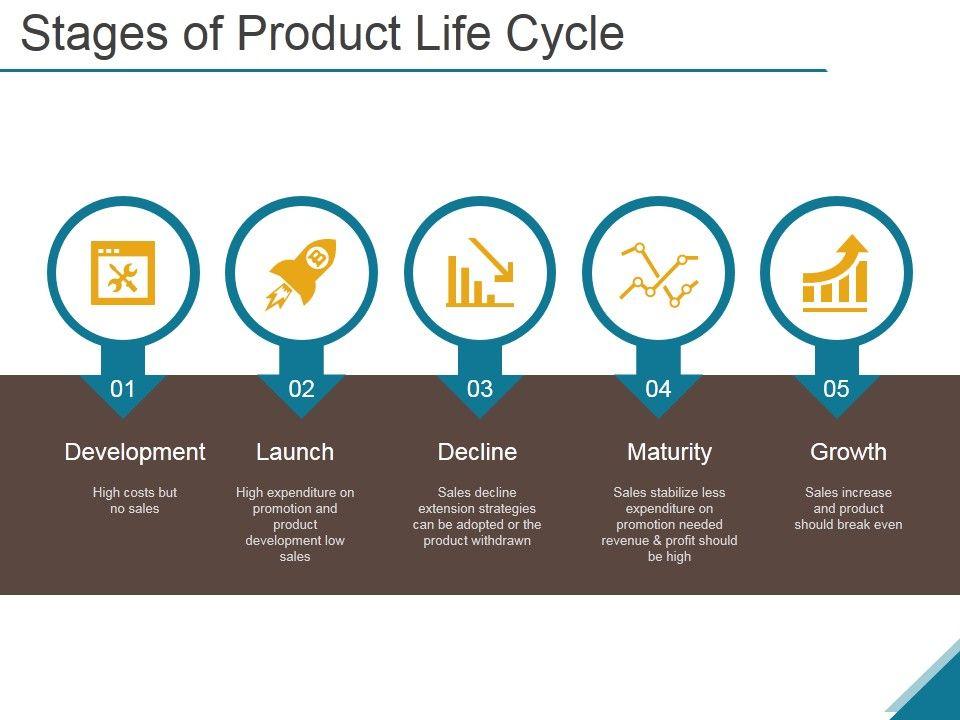 Stages of Product Life Cycle

01
Development
High costs but no sales

02
Launch
High expenditure on promotion and product development low sales

03
Decline
Sales decline extension strategies can be adopted or the product withdrawn

04
Maturity
Sales stabilize less expenditure on promotion needed revenue & profit should be high

05
Growth
Sales increase and product should break even